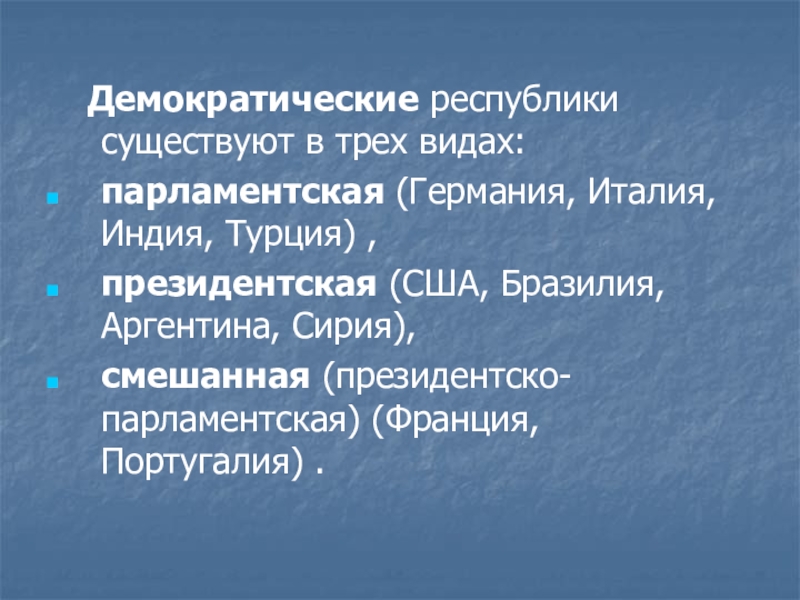 Демократические республики существуют в трех видах:

- парламентская (Германия, Италия, Индия, Турция) ,
- президентская (США, Бразилия, Аргентина, Сирия),
- смешанная (президентско-парламентская) (Франция, Португалия) .